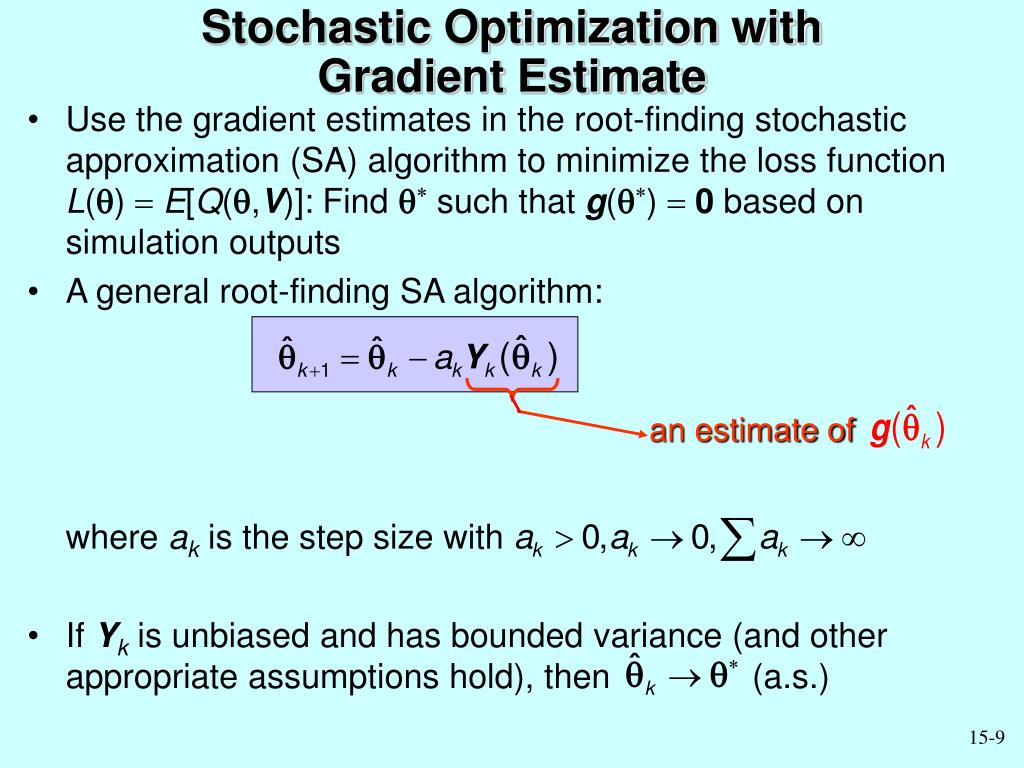 Stochastic Optimization with Gradient Estimate

• Use the gradient estimates in the root-finding stochastic approximation (SA) algorithm to minimize the loss function $L(\theta) = E[Q(\theta, \boldsymbol{V})]$: Find $\theta^*$ such that $\boldsymbol{g}(\theta^*) = \boldsymbol{0}$ based on simulation outputs

• A general root-finding SA algorithm:

$\hat{\theta}_{k+1} = \hat{\theta}_k - a_k \boldsymbol{Y}_k(\hat{\theta}_k)$

an estimate of $\boldsymbol{g}(\hat{\theta}_k)$

where $a_k$ is the step size with $a_k > 0, a_k \to 0, \sum a_k \to \infty$

• If $\boldsymbol{Y}_k$ is unbiased and has bounded variance (and other appropriate assumptions hold), then $\hat{\theta}_k \to \theta^*$ (a.s.)

15-9